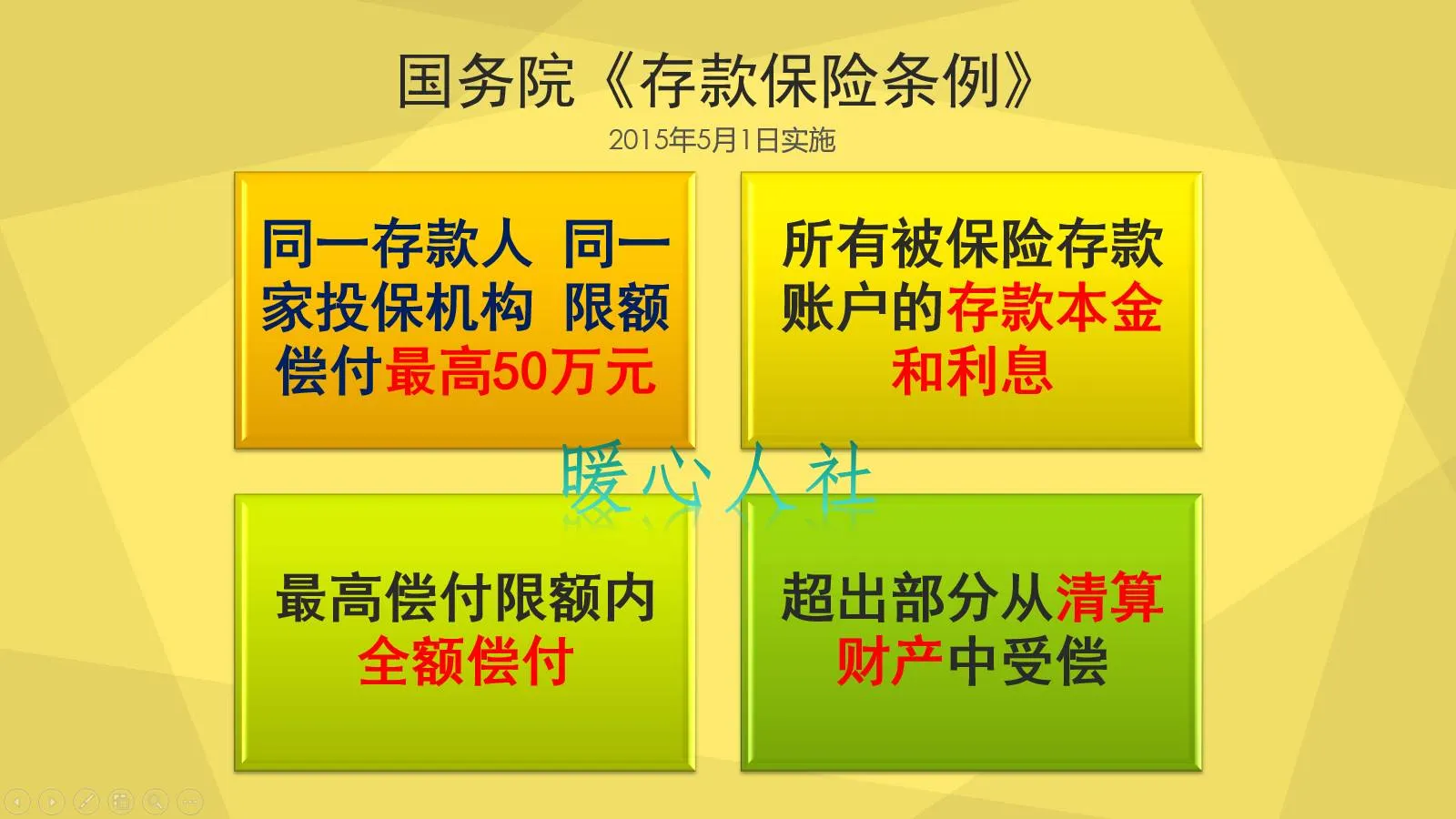 国务院《存款保险条例》

2015年5月1日实施

同一存款人 同一家投保机构 限额偿付最高50万元

所有被保险存款账户的存款本金和利息

暖心人社

最高偿付限额内全额偿付

超出部分从清算财产中受偿